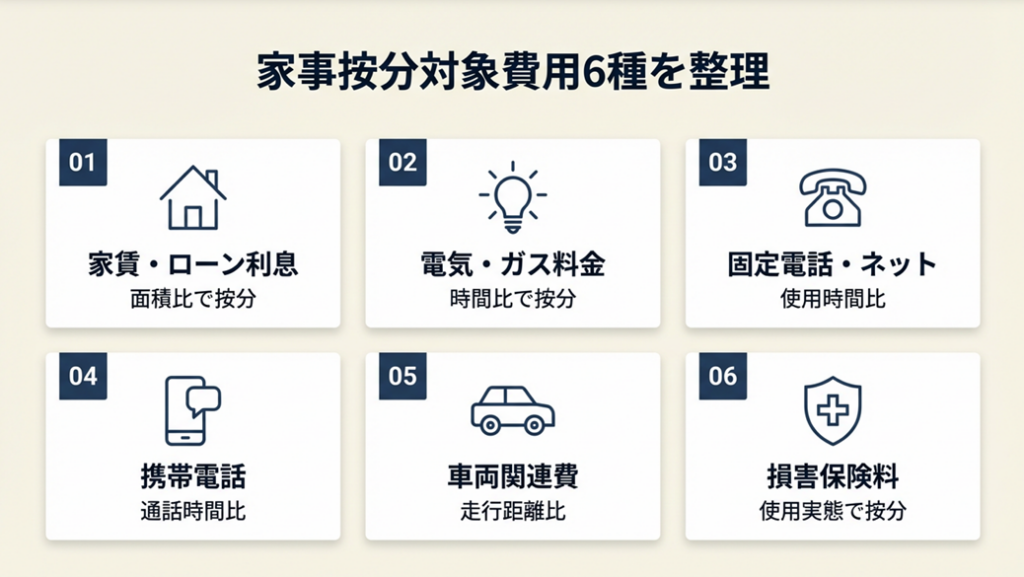 家事按分対象費用6種を整理

01
家賃・ローン利息
面積比で按分

02
電気・ガス料金
時間比で按分

03
固定電話・ネット
使用時間比

04
携帯電話
通話時間比

05
車両関連費
走行距離比

06
損害保険料
使用実態で按分